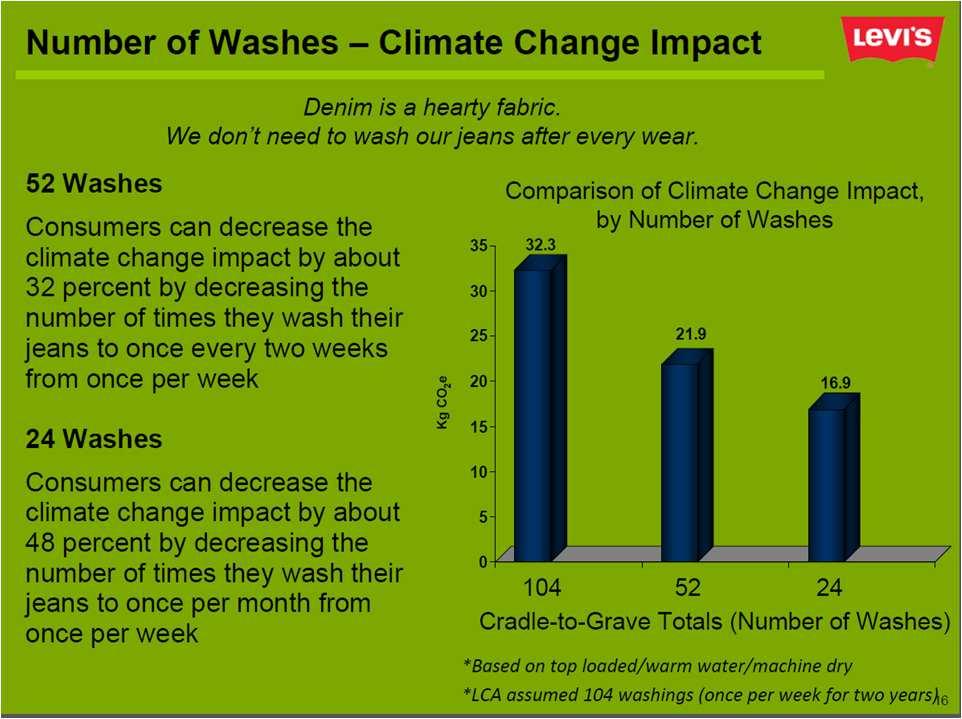 Number of Washes – Climate Change Impact

LEVI'S

Denim is a hearty fabric.
We don't need to wash our jeans after every wear.

52 Washes

Consumers can decrease the climate change impact by about 32 percent by decreasing the number of times they wash their jeans to once every two weeks from once per week

24 Washes

Consumers can decrease the climate change impact by about 48 percent by decreasing the number of times they wash their jeans to once per month from once per week

Comparison of Climate Change Impact, by Number of Washes

Kg $CO_2e$

35
30
25
20
15
10
5
0

32.3
21.9
16.9

104
52
24

Cradle-to-Grave Totals (Number of Washes)

*Based on top loaded/warm water/machine dry

*LCA assumed 104 washings (once per week for two years)

16